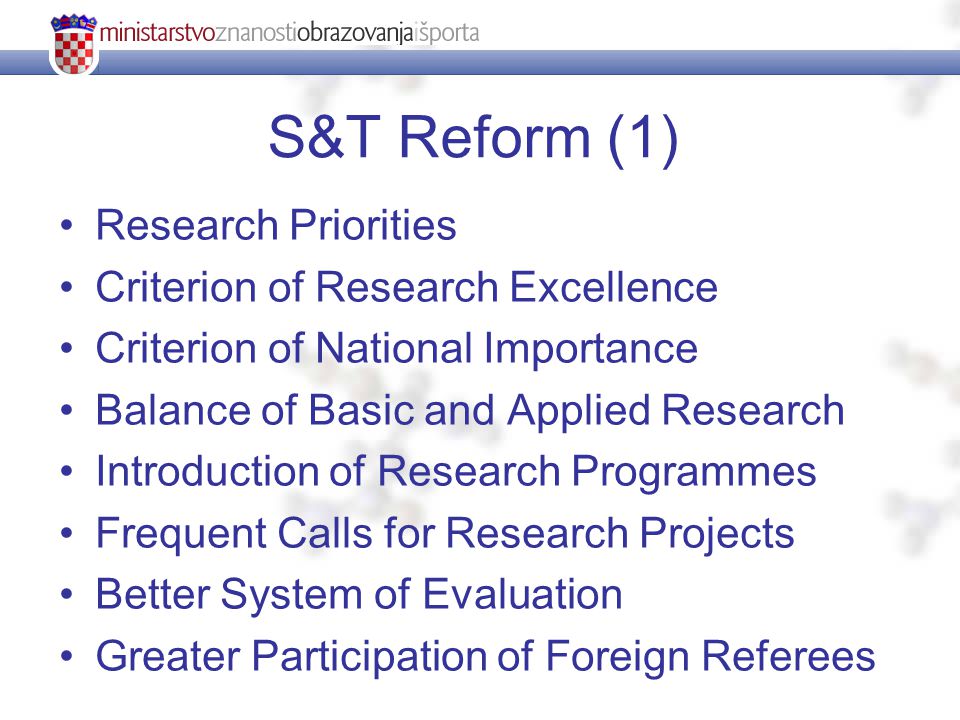 ministarstvoznanostiobrazovanjaišporta

S&T Reform (1)

• Research Priorities
• Criterion of Research Excellence
• Criterion of National Importance
• Balance of Basic and Applied Research
• Introduction of Research Programmes
• Frequent Calls for Research Projects
• Better System of Evaluation
• Greater Participation of Foreign Referees